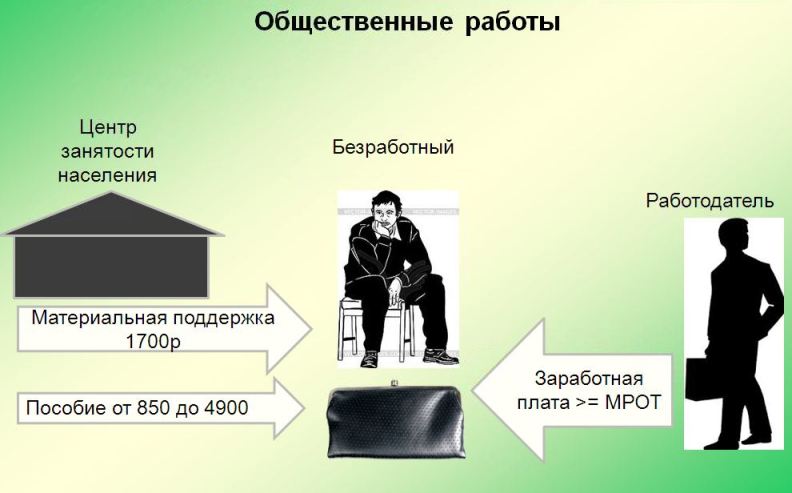 Общественные работы

Центр занятости населения

Безработный

Работодатель

Материальная поддержка 1700р

Пособие от 850 до 4900

Заработная плата >= МРОТ